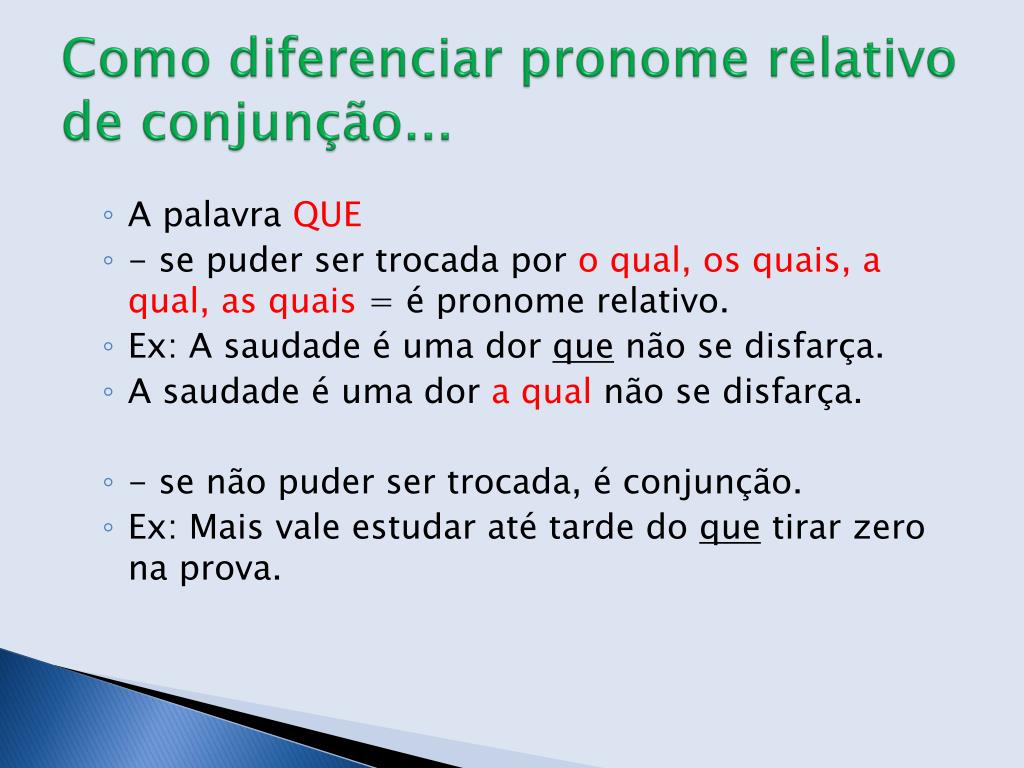 Como diferenciar pronome relativo de conjunção...

◦ A palavra QUE
◦ - se puder ser trocada por o qual, os quais, a qual, as quais = é pronome relativo.
◦ Ex: A saudade é uma dor que não se disfarça.
◦ A saudade é uma dor a qual não se disfarça.

◦ - se não puder ser trocada, é conjunção.
◦ Ex: Mais vale estudar até tarde do que tirar zero na prova.